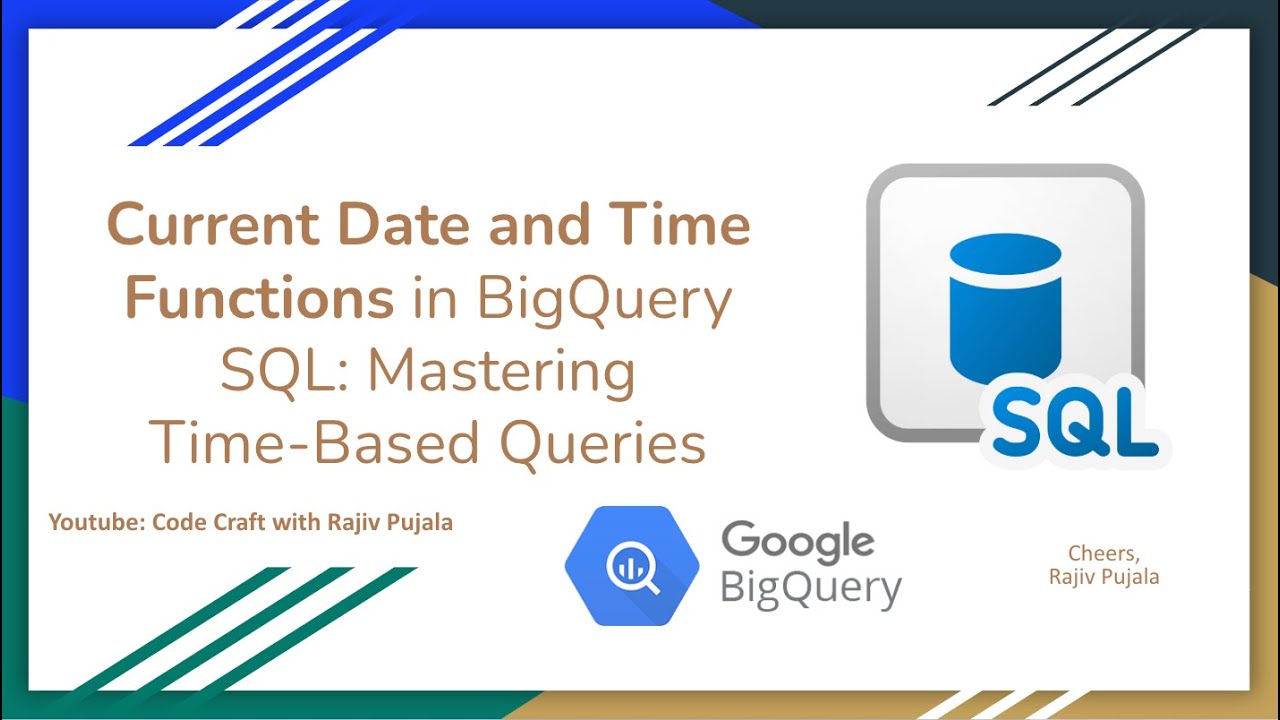 Current Date and Time Functions in BigQuery SQL: Mastering Time-Based Queries

SQL

Youtube: Code Craft with Rajiv Pujala

Google BigQuery

Cheers,
Rajiv Pujala